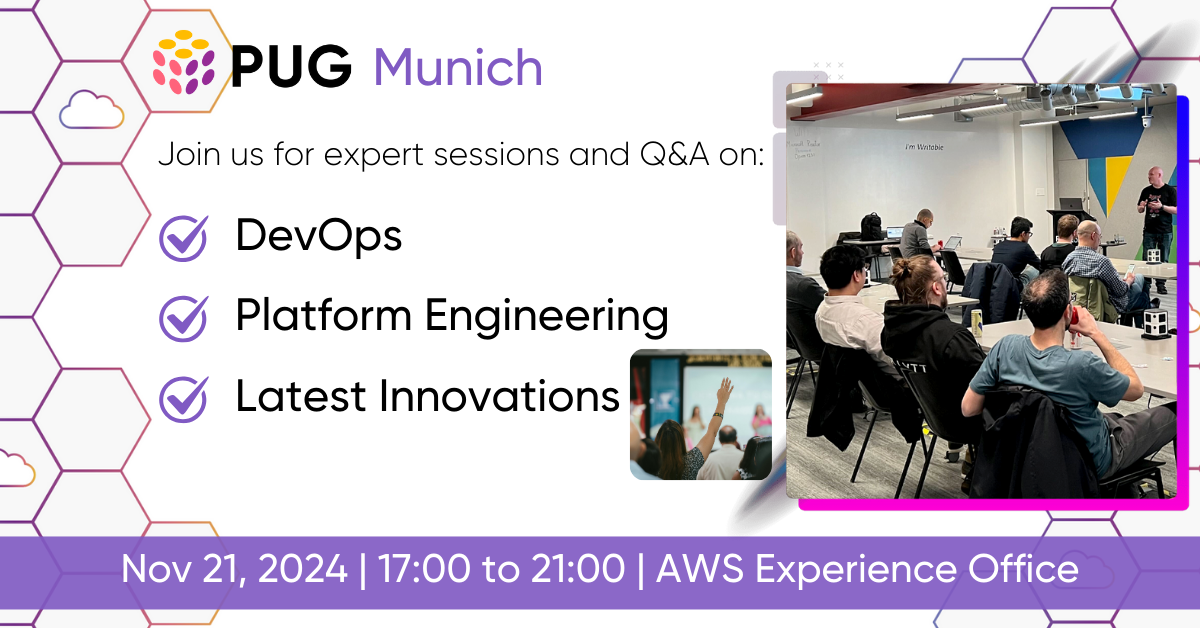 PUG Munich

Join us for expert sessions and Q&A on:

DevOps

Platform Engineering

Latest Innovations

I'm Writable

Nov 21, 2024 | 17:00 to 21:00 | AWS Experience Office